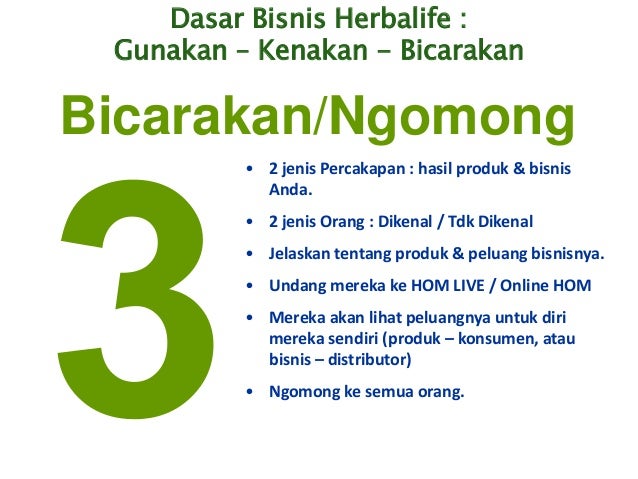 Dasar Bisnis Herbalife :
Gunakan – Kenakan – Bicarakan

Bicarakan/Ngomong

3

• 2 jenis Percakapan : hasil produk & bisnis Anda.
• 2 jenis Orang : Dikenal / Tdk Dikenal
• Jelaskan tentang produk & peluang bisnisnya.
• Undang mereka ke HOM LIVE / Online HOM
• Mereka akan lihat peluangnya untuk diri mereka sendiri (produk – konsumen, atau bisnis – distributor)
• Ngomong ke semua orang.